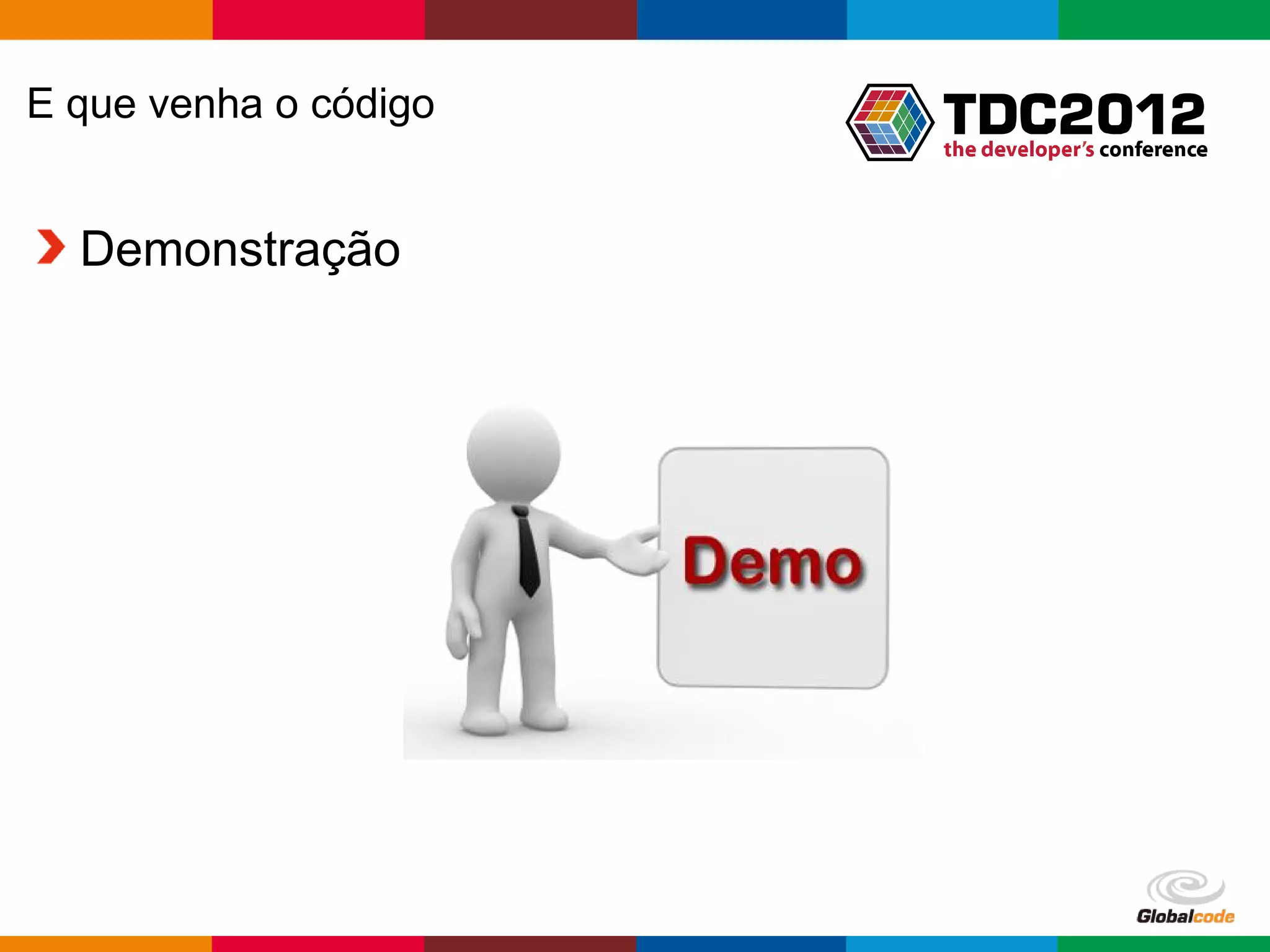 E que venha o código

TDC2012
the developer's conference

Demonstração

Demo

Globalcode